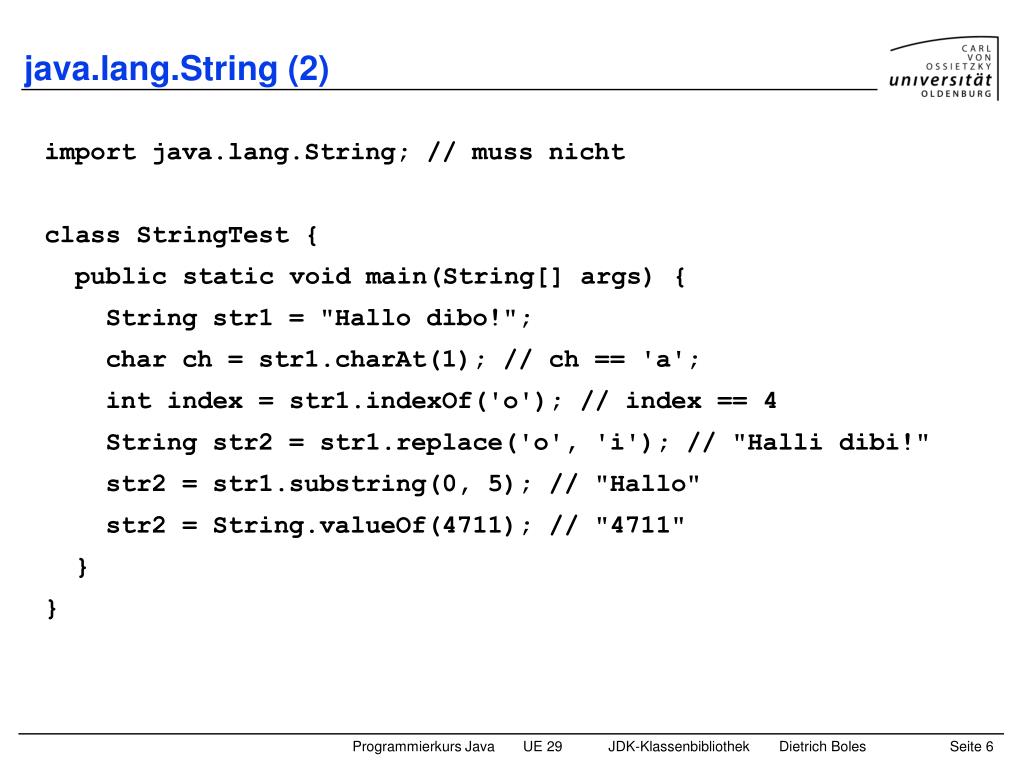 java.lang.String (2)

CARL VON OSSIETZKY universität OLDENBURG

import java.lang.String; // muss nicht

class StringTest {
  public static void main(String[] args) {
    String str1 = "Hallo dibo!";
    char ch = str1.charAt(1); // ch == 'a';
    int index = str1.indexOf('o'); // index == 4
    String str2 = str1.replace('o', 'i'); // "Halli dibi!"
    str2 = str1.substring(0, 5); // "Hallo"
    str2 = String.valueOf(4711); // "4711"
  }
}

Programmierkurs Java UE 29 JDK-Klassenbibliothek Dietrich Boles Seite 6